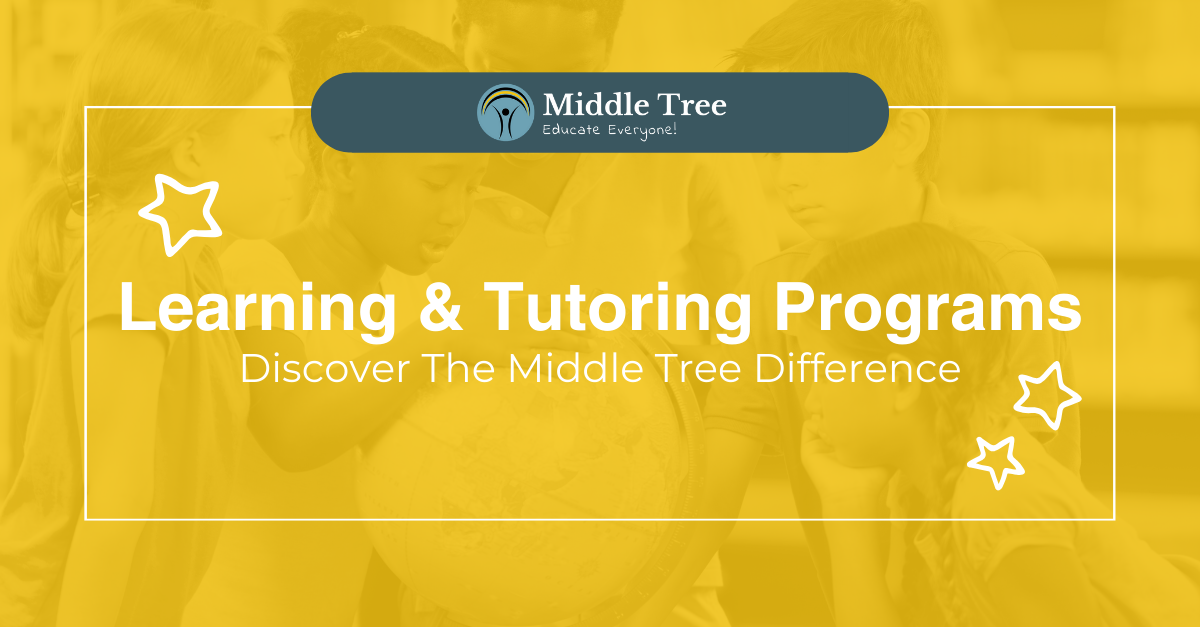 Middle Tree
Educate Everyone!

Learning & Tutoring Programs
Discover The Middle Tree Difference